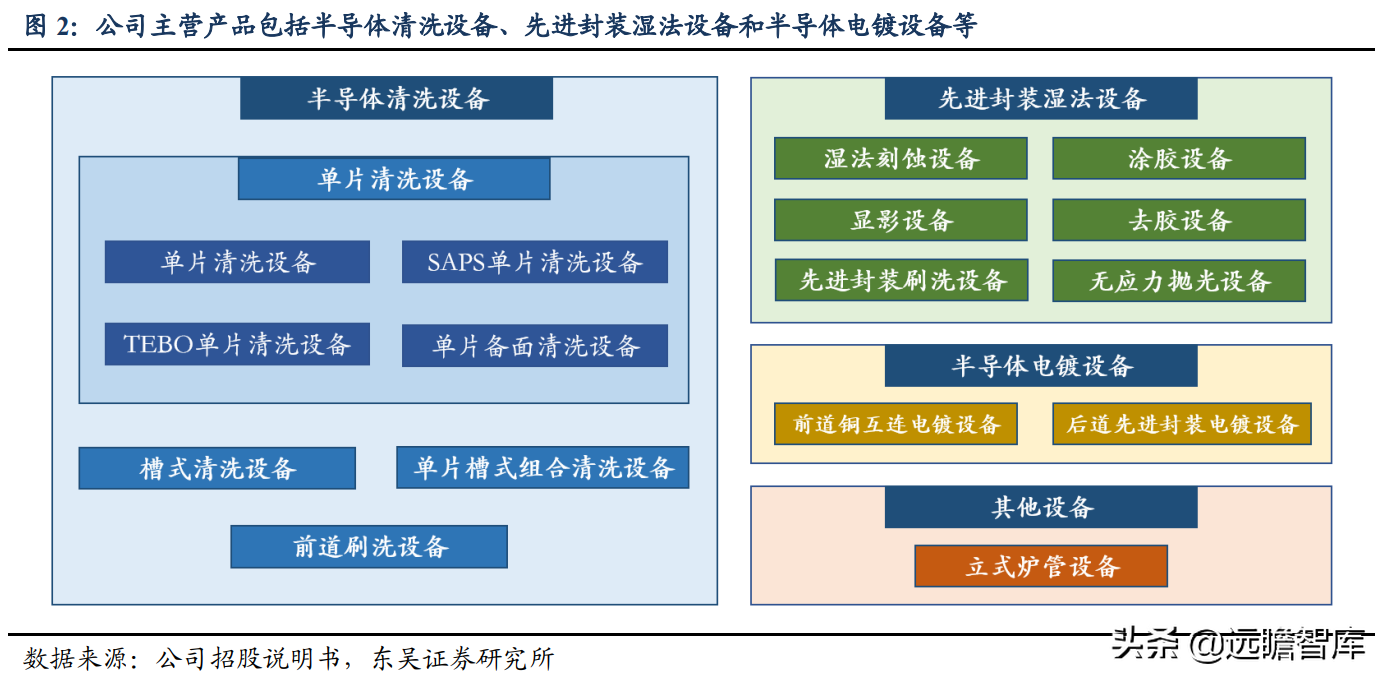 图 2：公司主营产品包括半导体清洗设备、先进封装湿法设备和半导体电镀设备等

半导体清洗设备

单片清洗设备

单片清洗设备

SAPS单片清洗设备

TEBO单片清洗设备

单片备面清洗设备

槽式清洗设备

单片槽式组合清洗设备

前道刷洗设备

先进封装湿法设备

湿法刻蚀设备

涂胶设备

显影设备

去胶设备

先进封装刷洗设备

无应力抛光设备

半导体电镀设备

前道铜互连电镀设备

后道先进封装电镀设备

其他设备

立式炉管设备

数据来源：公司招股说明书，东吴证券研究所

头条 @远瞻智库